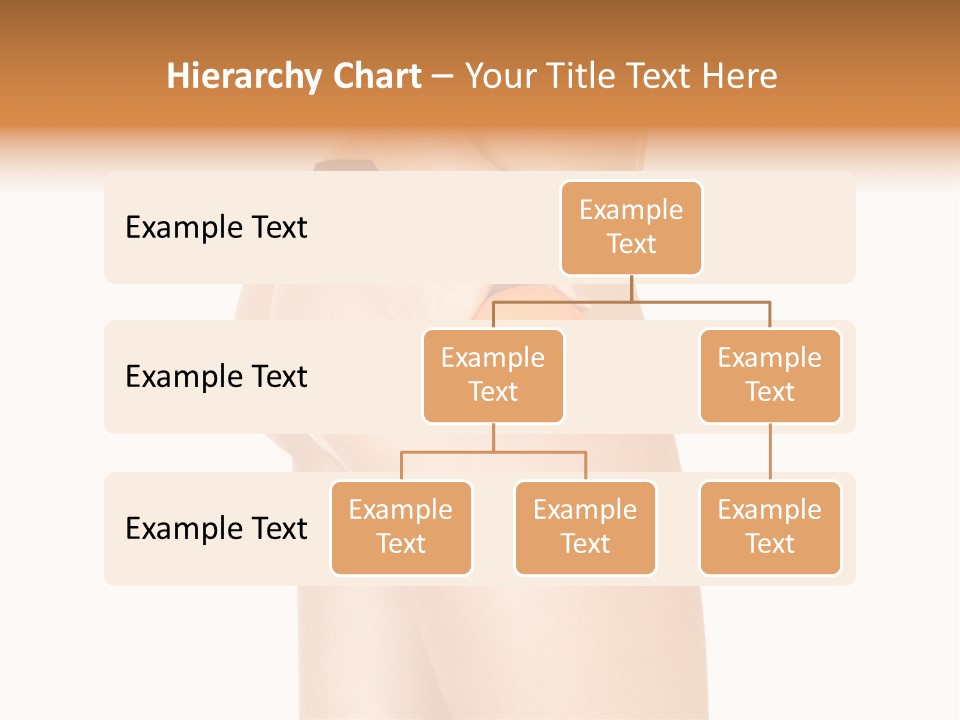 Hierarchy Chart – Your Title Text Here

Example Text

Example Text

Example Text

Example Text

Example Text

Example Text

Example Text

Example Text

Example Text